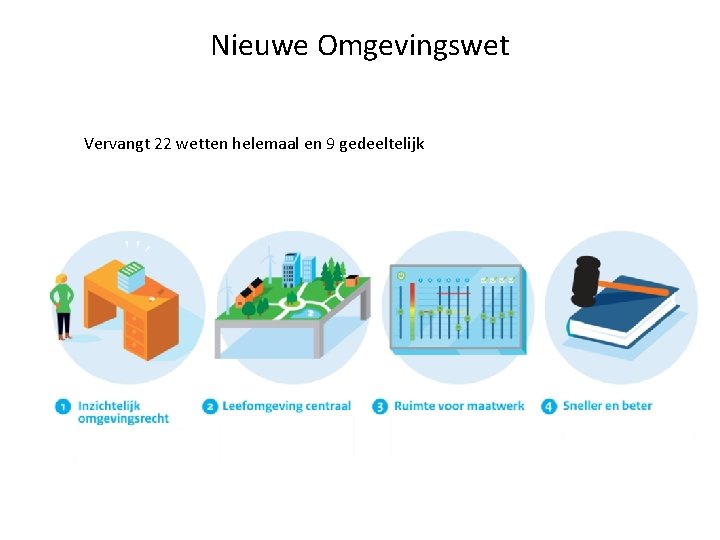 Nieuwe Omgevingswet

Vervangt 22 wetten helemaal en 9 gedeeltelijk

1 Inzichtelijk omgevingsrecht

2 Leefomgeving centraal

3 Ruimte voor maatwerk

4 Sneller en beter